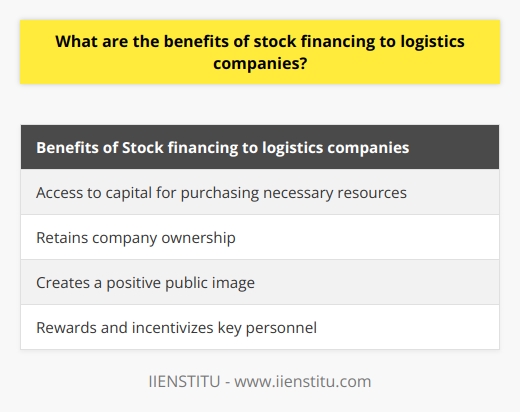 What are the benefits of stock financing to logistics companies?

| Benefits of Stock financing to logistics companies |
|---|
| Access to capital for purchasing necessary resources |
| Retains company ownership |
| Creates a positive public image |
| Rewards and incentivizes key personnel |

IIENSTITU - www.iienstitu.com